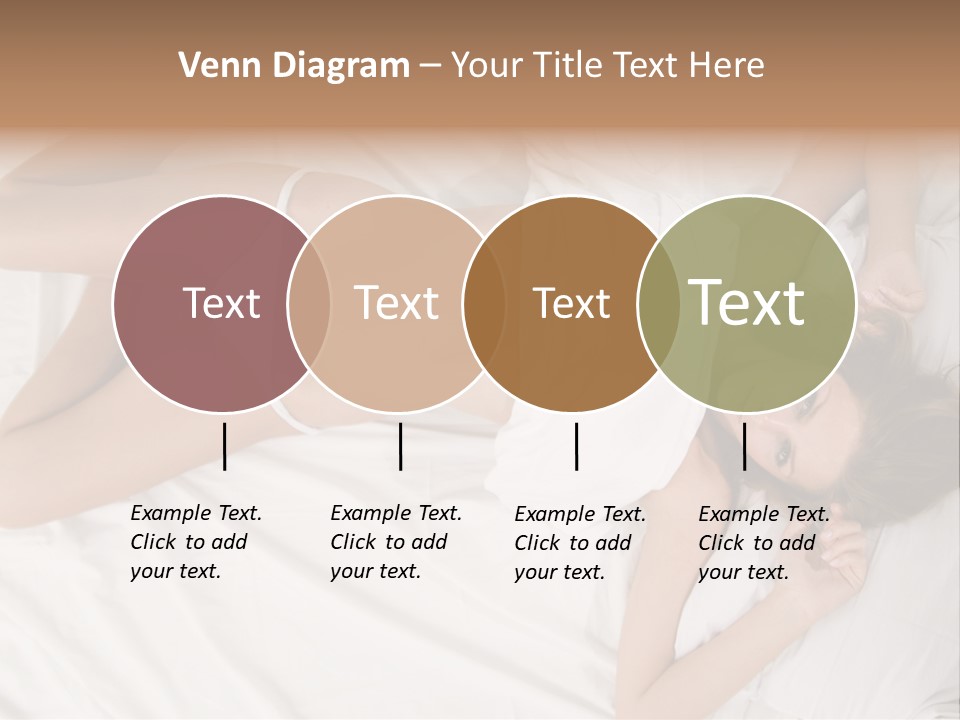 Venn Diagram – Your Title Text Here

Text

Text

Text

Text

Example Text. Click to add your text.

Example Text. Click to add your text.

Example Text. Click to add your text.

Example Text. Click to add your text.